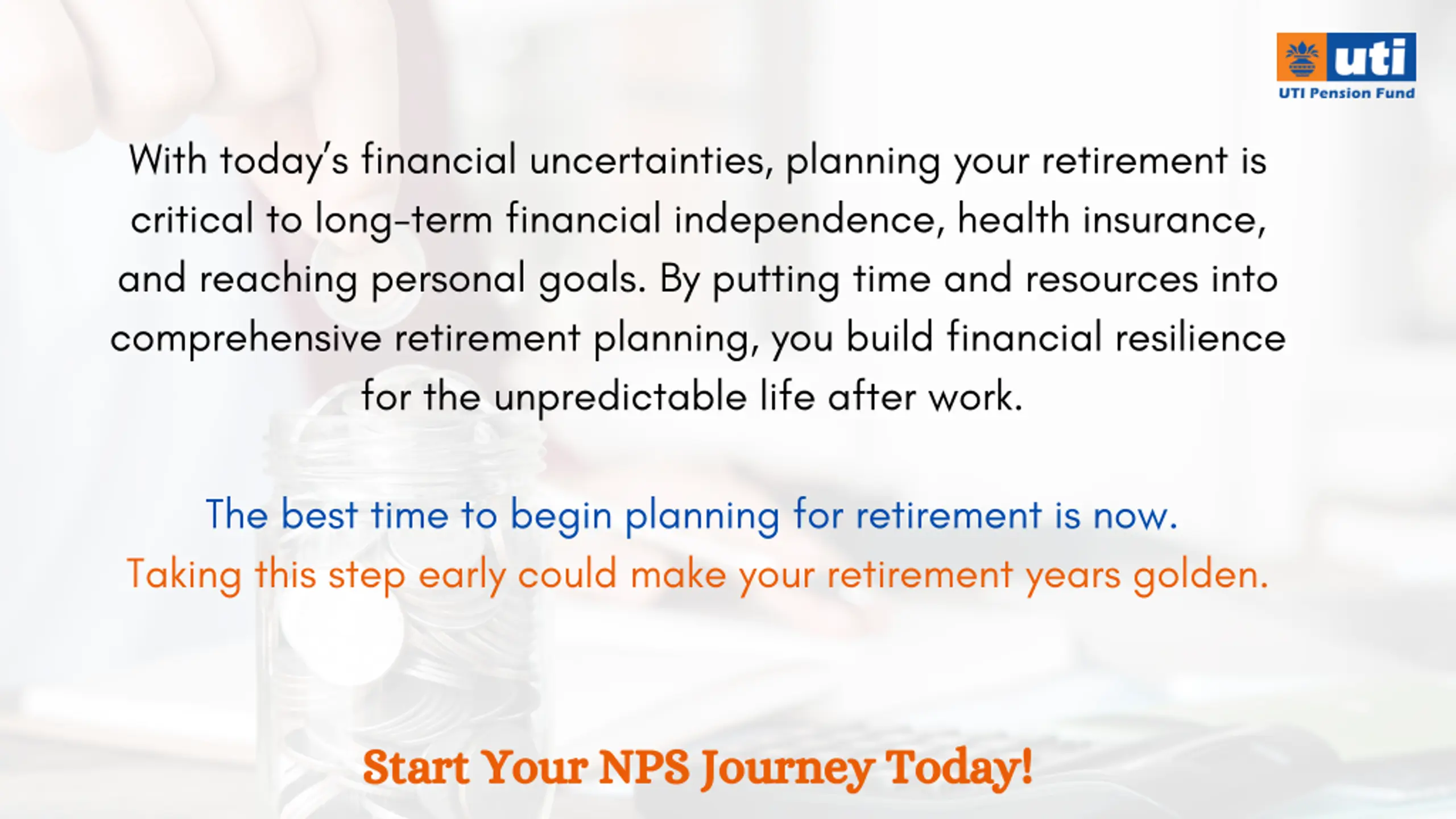 uti
UTI Pension Fund

With today's financial uncertainties, planning your retirement is critical to long-term financial independence, health insurance, and reaching personal goals. By putting time and resources into comprehensive retirement planning, you build financial resilience for the unpredictable life after work.

The best time to begin planning for retirement is now.
Taking this step early could make your retirement years golden.

Start Your NPS Journey Today!